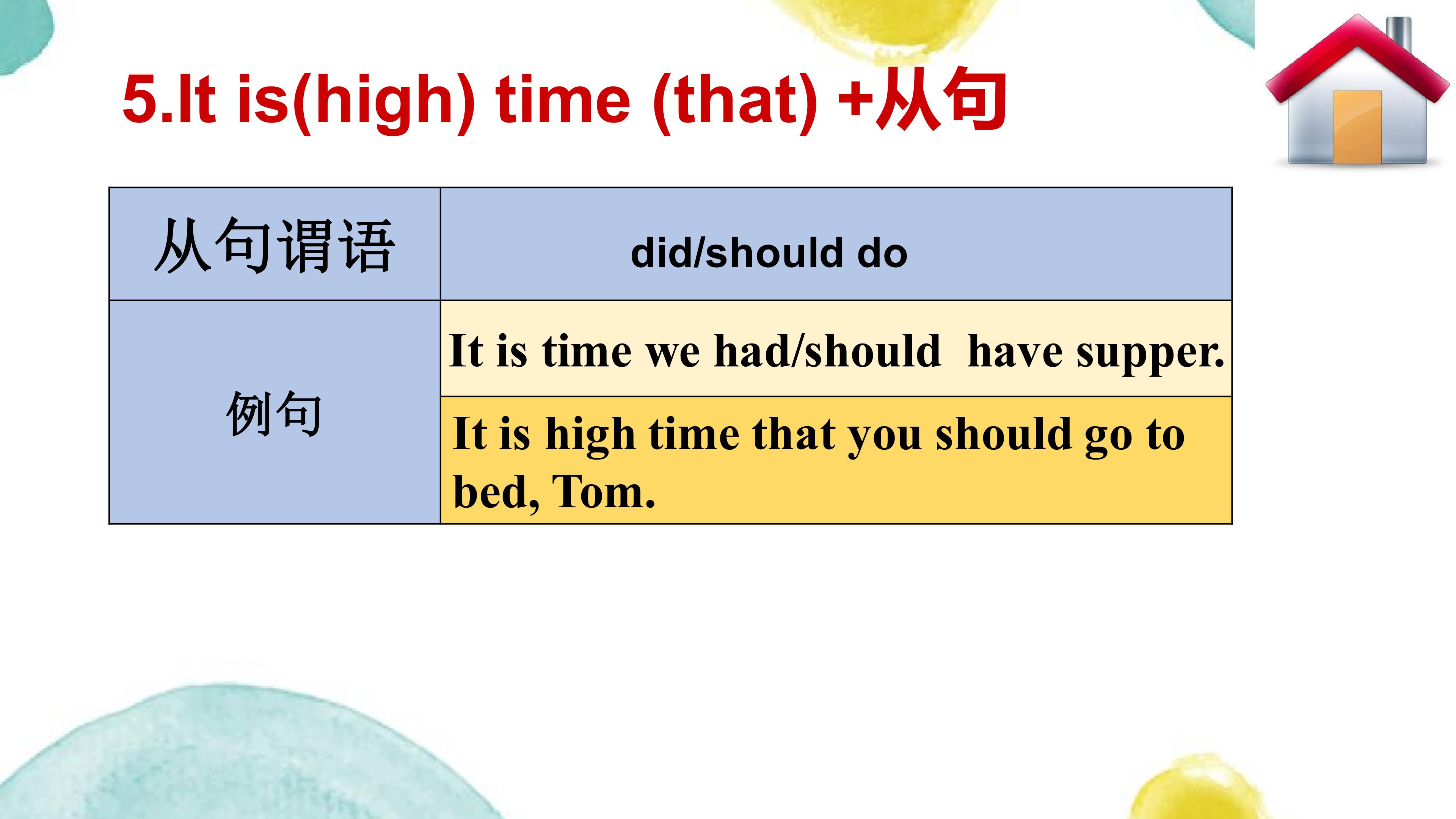 5.It is(high) time (that) +从句

| 从句谓语 | did/should do |
|---|---|
| 例句 | It is time we had/should have supper. |
| | It is high time that you should go to bed, Tom. |